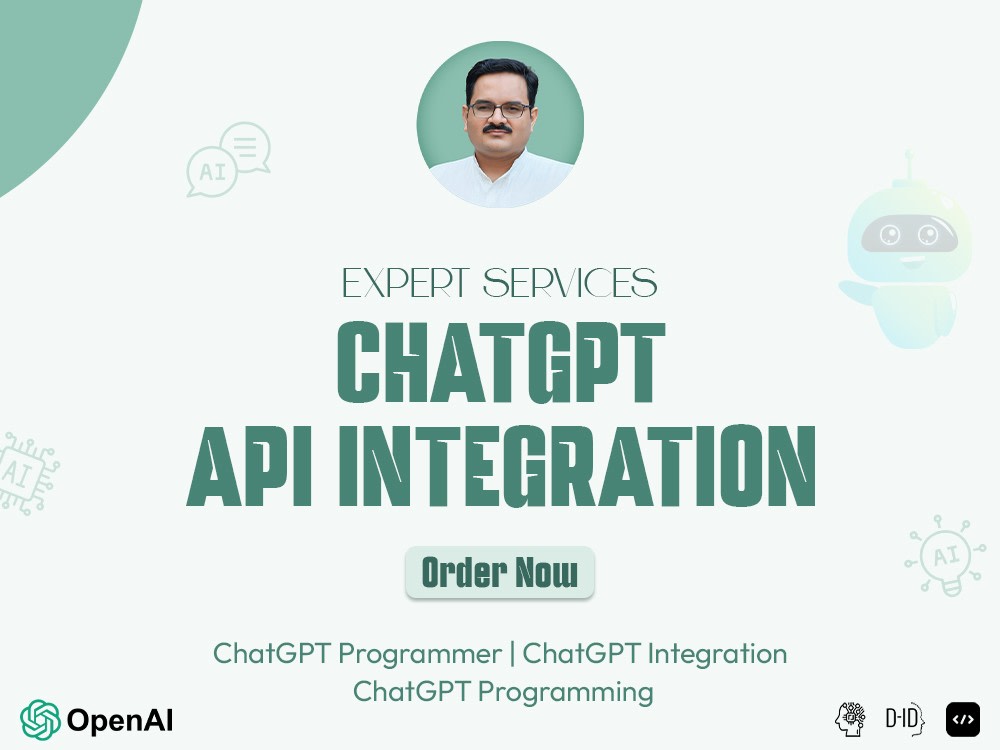 AI

EXPERT SERVICES
CHATGPT
API INTEGRATION

AI

AI

Order Now

ChatGPT Programmer | ChatGPT Integration
ChatGPT Programming

OpenAI

D-ID